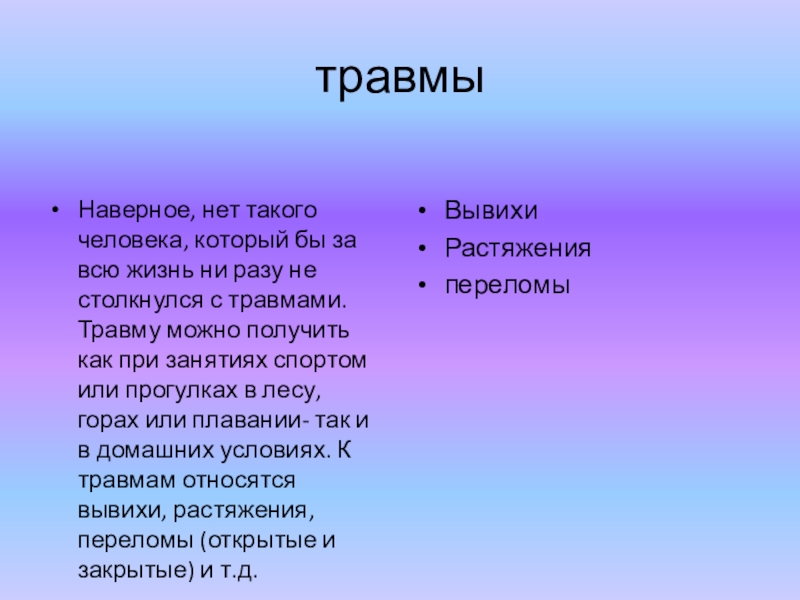 травмы

• Наверное, нет такого человека, который бы за всю жизнь ни разу не столкнулся с травмами. Травму можно получить как при занятиях спортом или прогулках в лесу, горах или плавании- так и в домашних условиях. К травмам относятся вывихи, растяжения, переломы (открытые и закрытые) и т.д.

• Вывихи
• Растяжения
• переломы